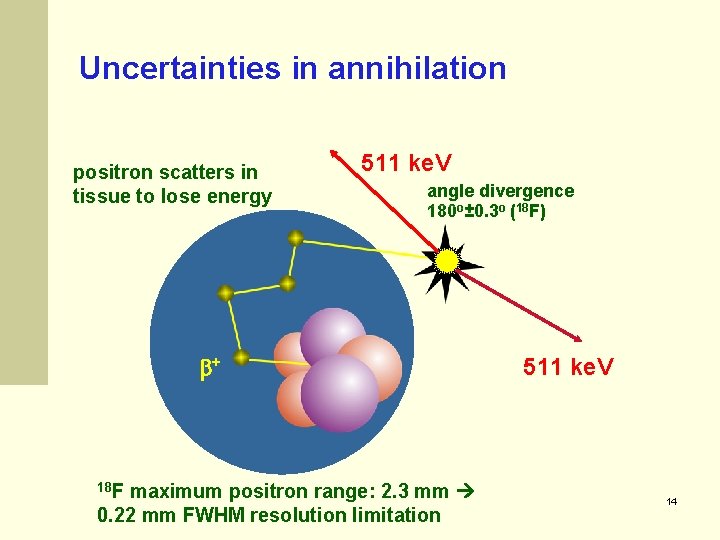 Uncertainties in annihilation

positron scatters in tissue to lose energy

511 keV

angle divergence $180^o \pm 0.3^o$ ($^{18}F$)

$\beta^+$

511 keV

$^{18}F$ maximum positron range: 2.3 mm → 0.22 mm FWHM resolution limitation

14